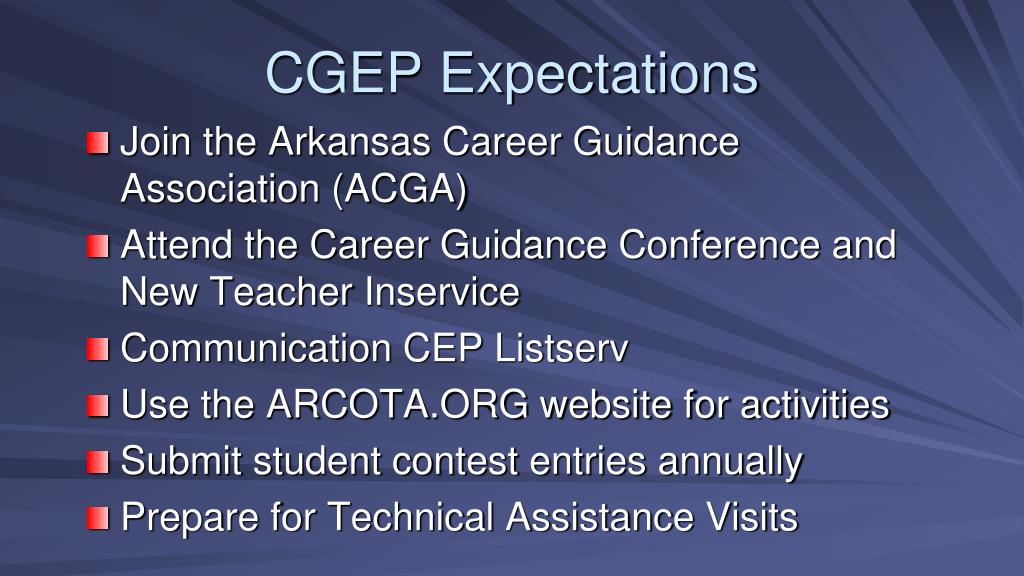 CGEP Expectations

Join the Arkansas Career Guidance Association (ACGA)

Attend the Career Guidance Conference and New Teacher Inservice

Communication CEP Listserv

Use the ARCOTA.ORG website for activities

Submit student contest entries annually

Prepare for Technical Assistance Visits